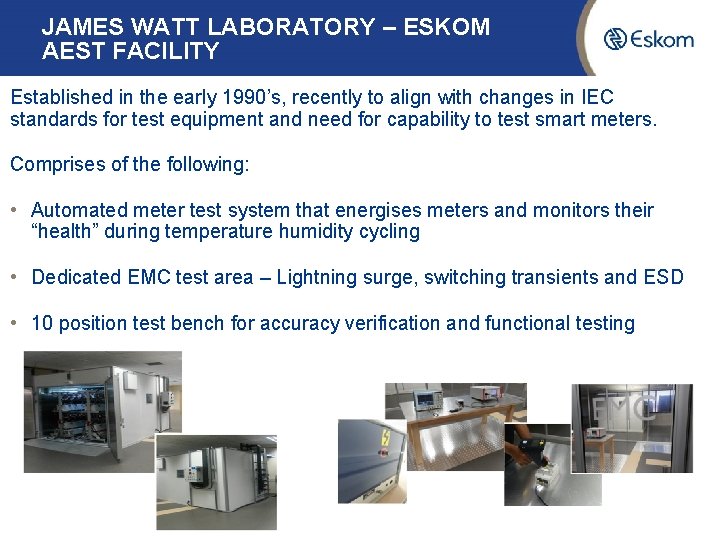 JAMES WATT LABORATORY – ESKOM AEST FACILITY

Eskom

Established in the early 1990's, recently to align with changes in IEC standards for test equipment and need for capability to test smart meters.

Comprises of the following:

• Automated meter test system that energises meters and monitors their "health" during temperature humidity cycling

• Dedicated EMC test area – Lightning surge, switching transients and ESD

• 10 position test bench for accuracy verification and functional testing

EMC